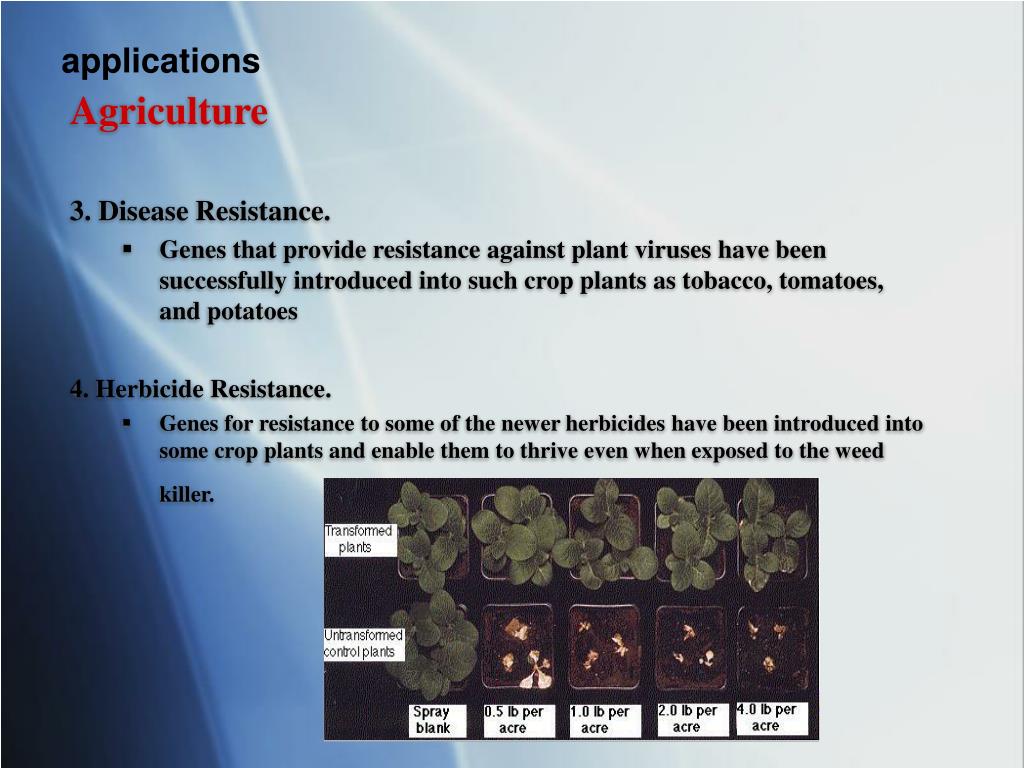 applications
Agriculture

3. Disease Resistance.
▪ Genes that provide resistance against plant viruses have been successfully introduced into such crop plants as tobacco, tomatoes, and potatoes

4. Herbicide Resistance.
▪ Genes for resistance to some of the newer herbicides have been introduced into some crop plants and enable them to thrive even when exposed to the weed killer.

Transformed plants
Untransformed control plants
Spray blank
0.5 lb per acre
1.0 lb per acre
2.0 lb per acre
4.0 lb per acre